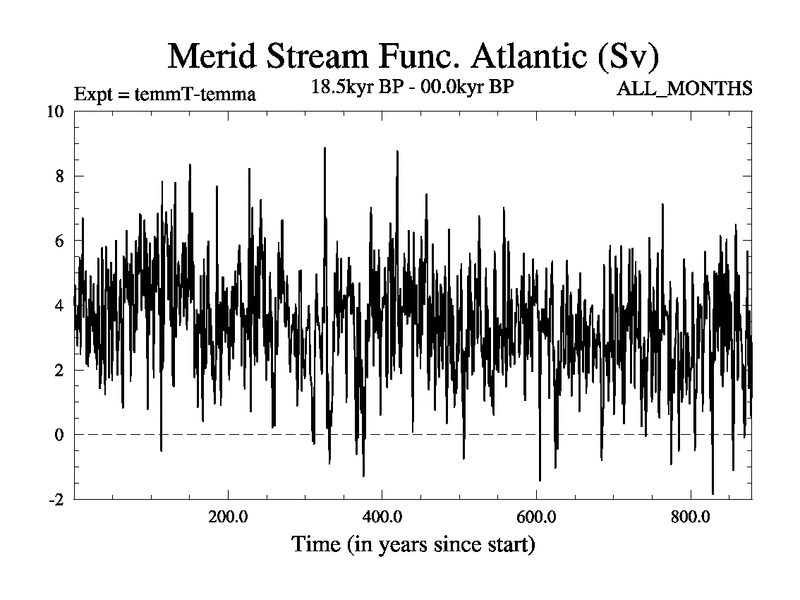 Merid Stream Func. Atlantic (Sv)

Expt = temmT-temma

18.5kyr BP - 00.0kyr BP

ALL_MONTHS

10
8
6
4
2
0
-2

200.0
400.0
600.0
800.0

Time (in years since start)